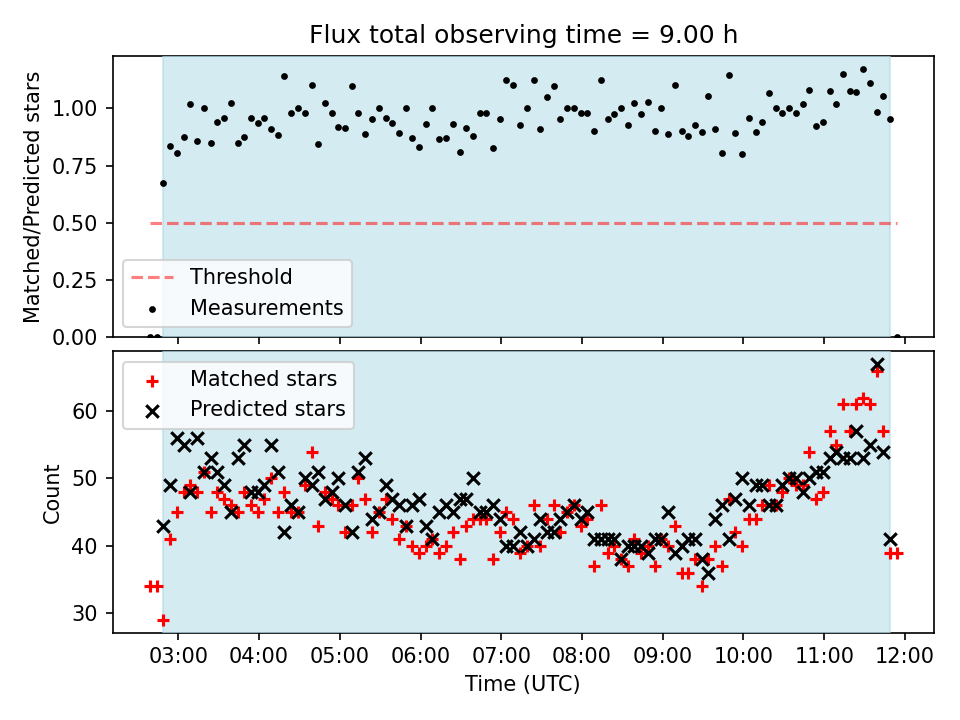 Flux total observing time = 9.00 h

Matched/Predicted stars

1.00
0.75
0.50
0.25
0.00

Threshold
Measurements

Matched stars
Predicted stars

Count

60
50
40
30

03:00 04:00 05:00 06:00 07:00 08:00 09:00 10:00 11:00 12:00

Time (UTC)